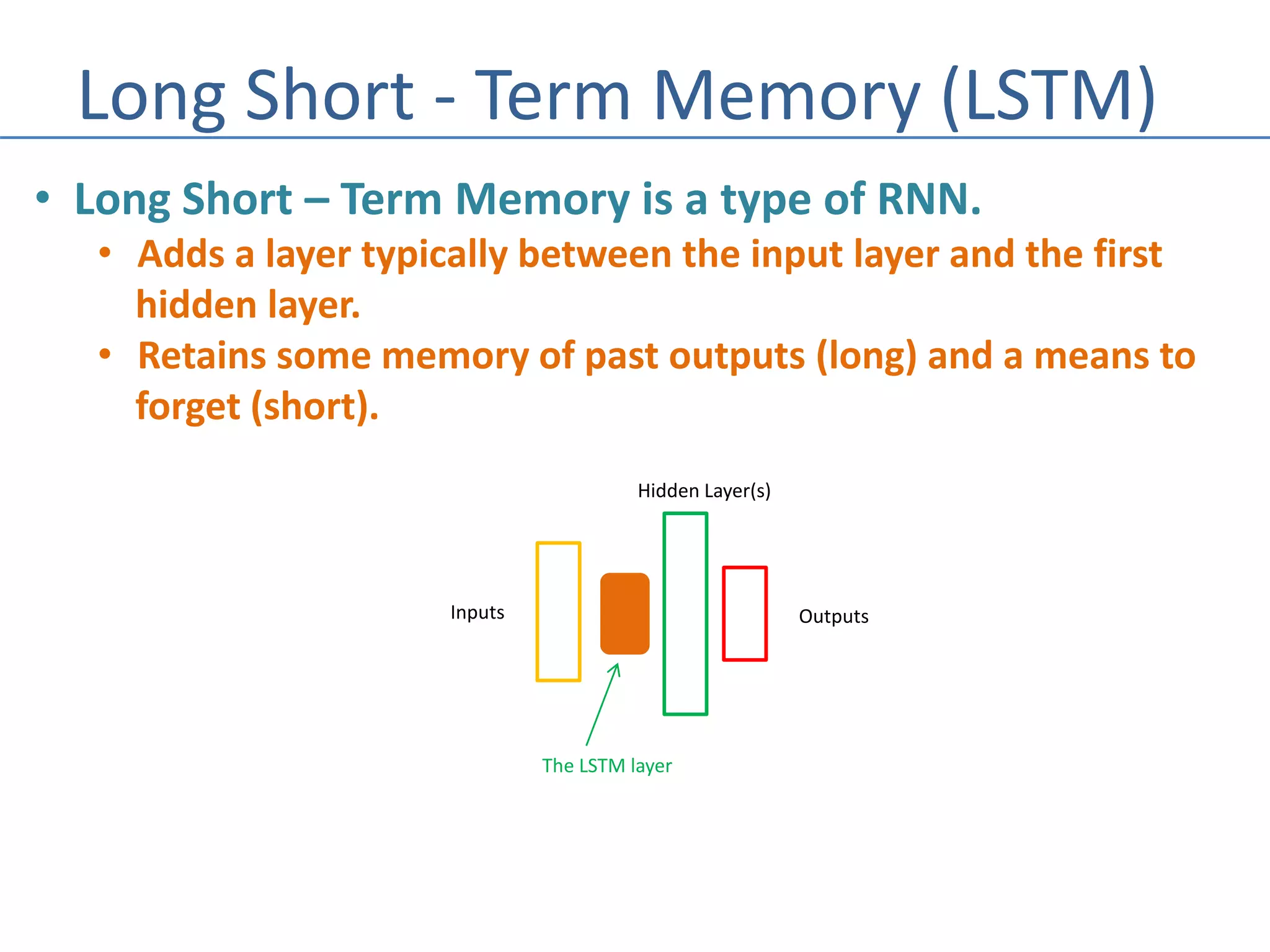 Long Short - Term Memory (LSTM)

• Long Short – Term Memory is a type of RNN.
  • Adds a layer typically between the input layer and the first hidden layer.
  • Retains some memory of past outputs (long) and a means to forget (short).

Hidden Layer(s)

Inputs

Outputs

The LSTM layer